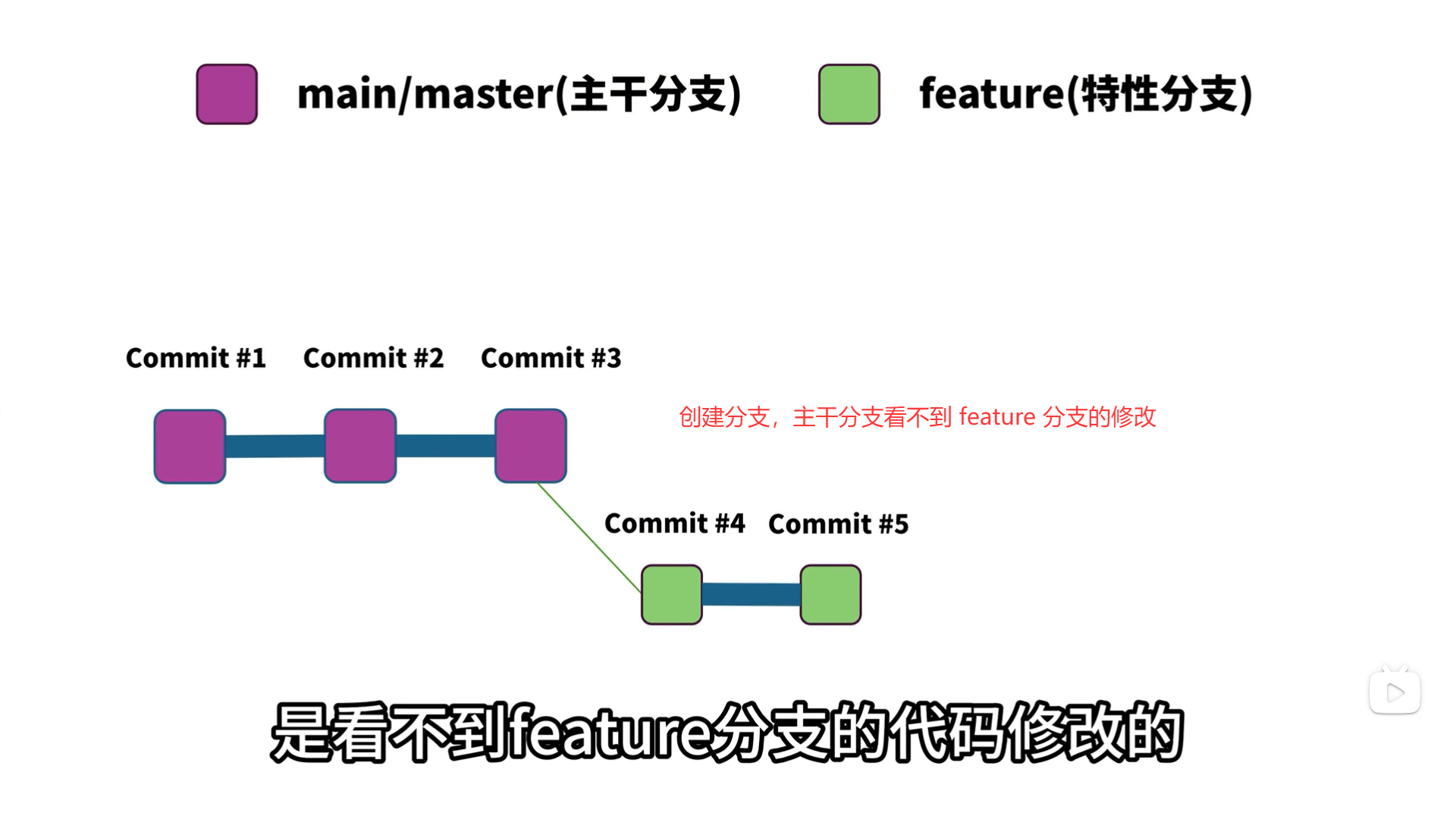 main/master(主干分支) feature(特性分支)

Commit #1 Commit #2 Commit #3

创建分支，主干分支看不到 feature 分支的修改

Commit #4 Commit #5

是看不到feature分支的代码修改的